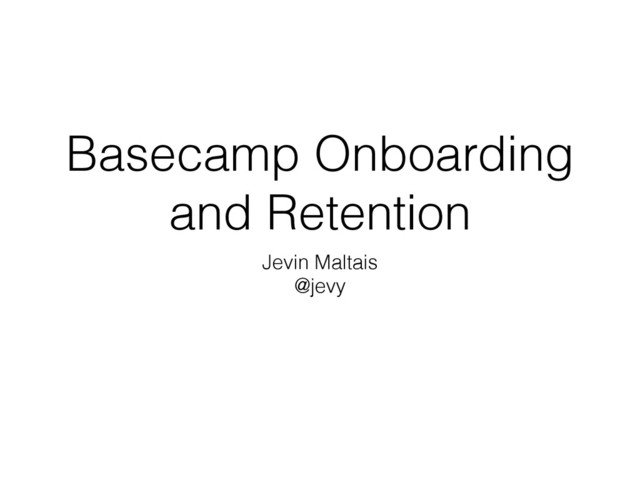 Basecamp Onboarding and Retention

Jevin Maltais
@jevy